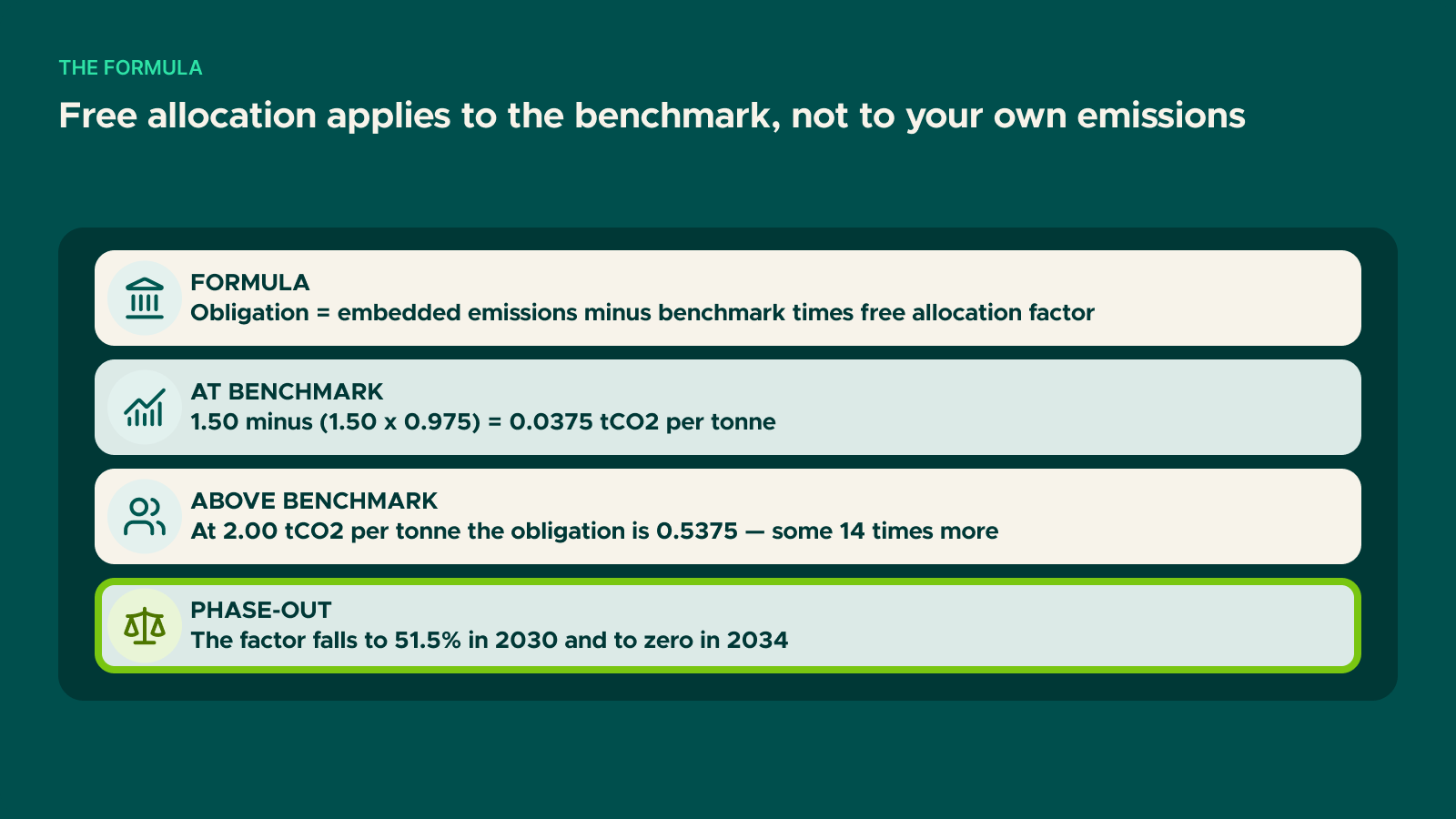 THE FORMULA

Free allocation applies to the benchmark, not to your own emissions

FORMULA
Obligation = embedded emissions minus benchmark times free allocation factor

AT BENCHMARK
1.50 minus (1.50 x 0.975) = 0.0375 tCO2 per tonne

ABOVE BENCHMARK
At 2.00 tCO2 per tonne the obligation is 0.5375 — some 14 times more

PHASE-OUT
The factor falls to 51.5% in 2030 and to zero in 2034